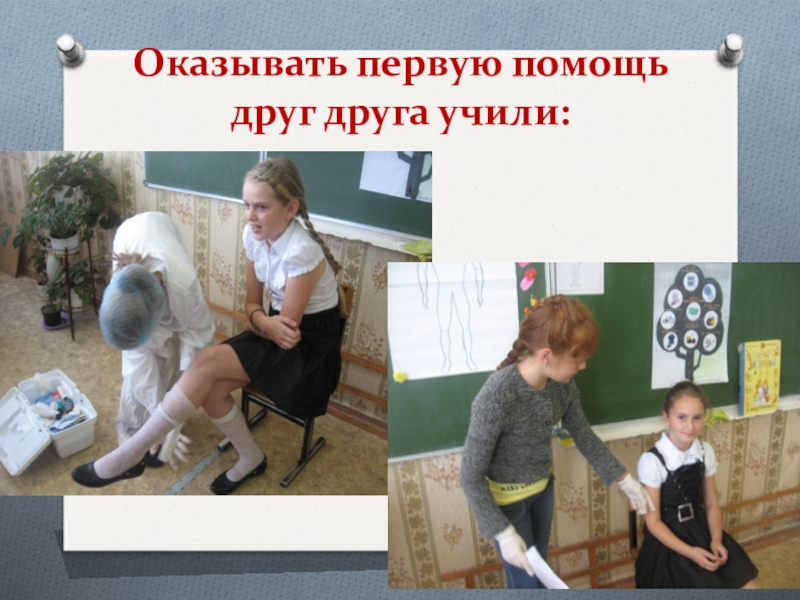 Оказывать первую помощь друг друга учили: